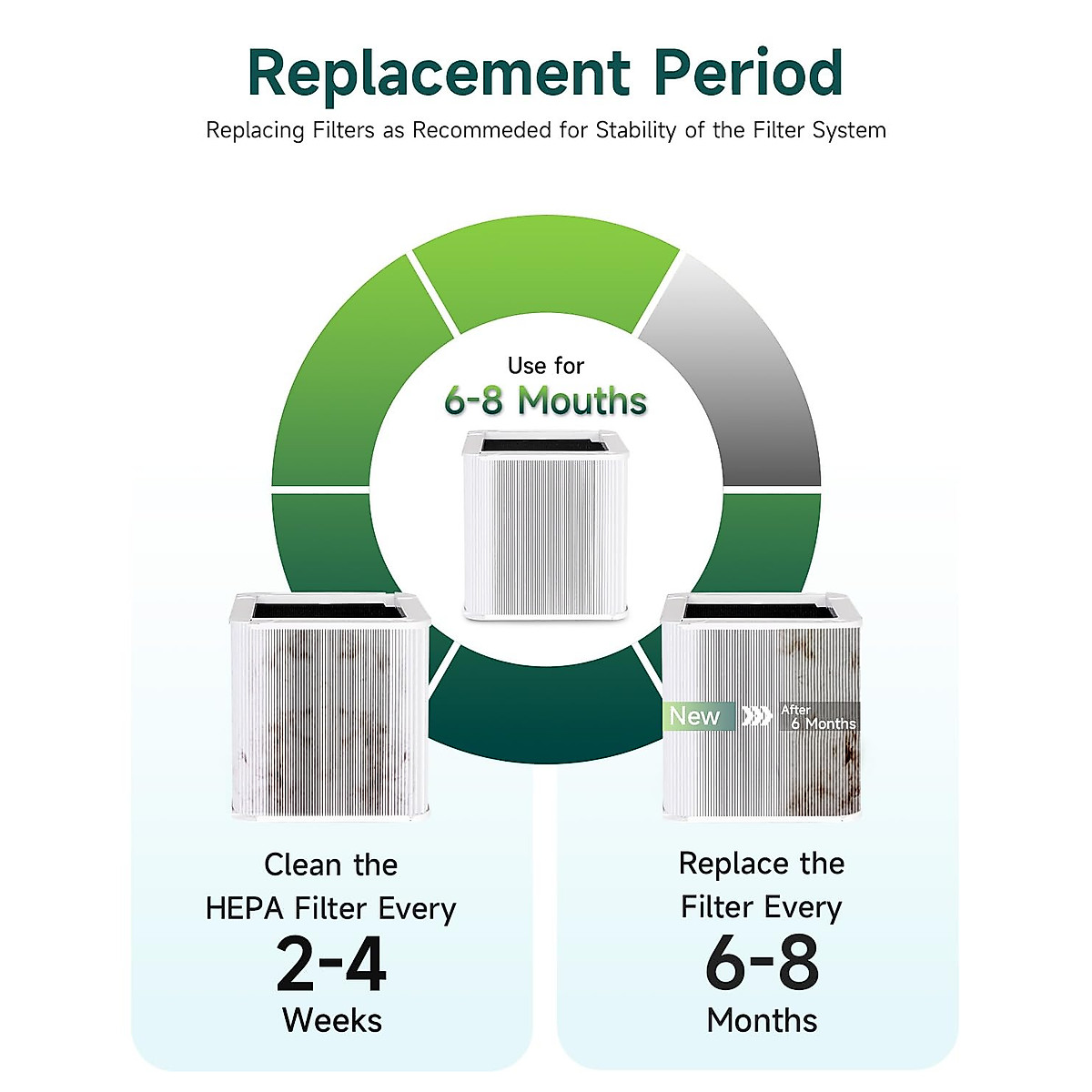 Replacement Period

Replacing Filters as Recommeded for Stability of the Filter System

Use for
6-8 Mouths

New
After
6 Months

Clean the
HEPA Filter Every
2-4
Weeks

Replace the
Filter Every
6-8
Months